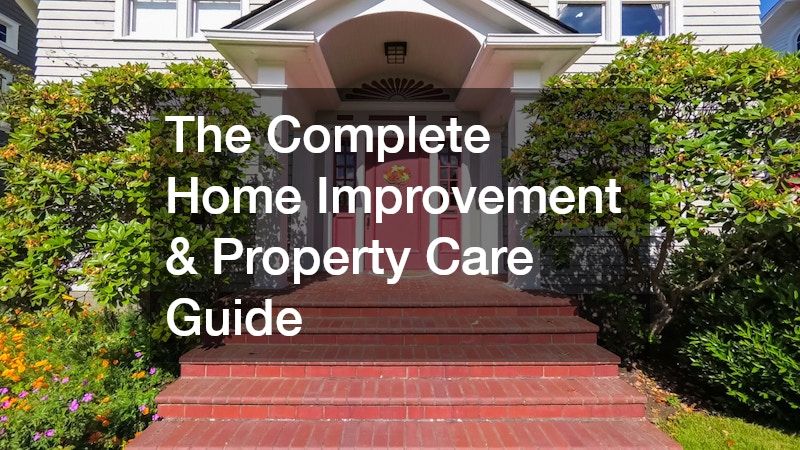 The Complete Home Improvement & Property Care Guide